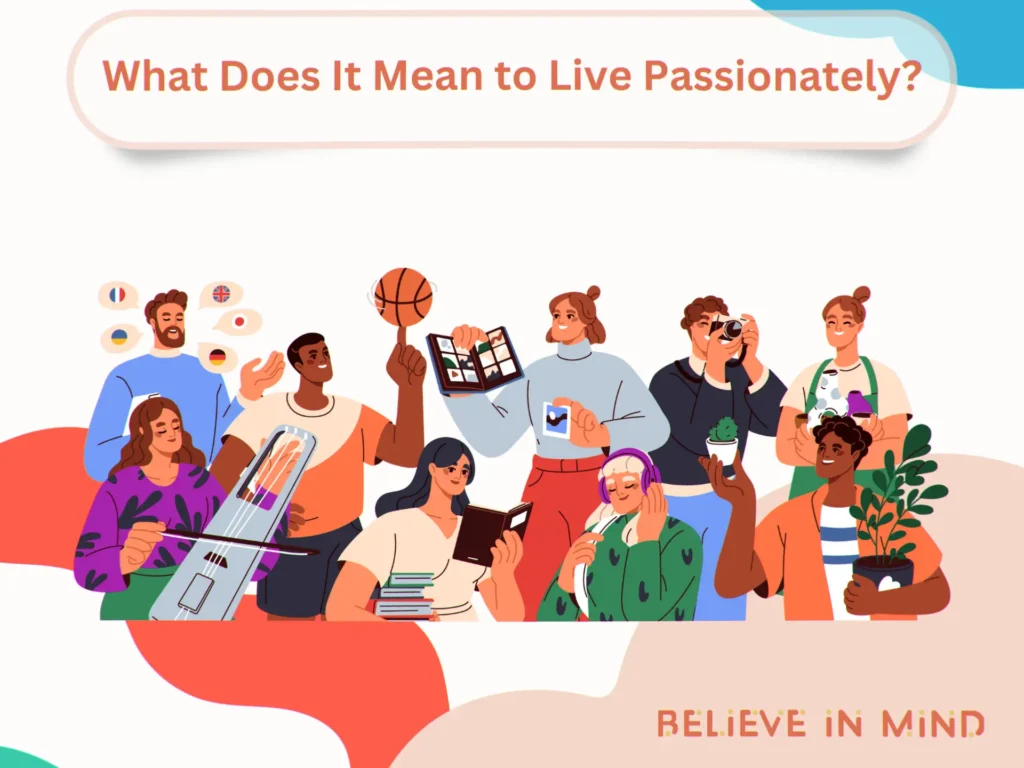 What Does It Mean to Live Passionately?

BELIEVE IN MIND